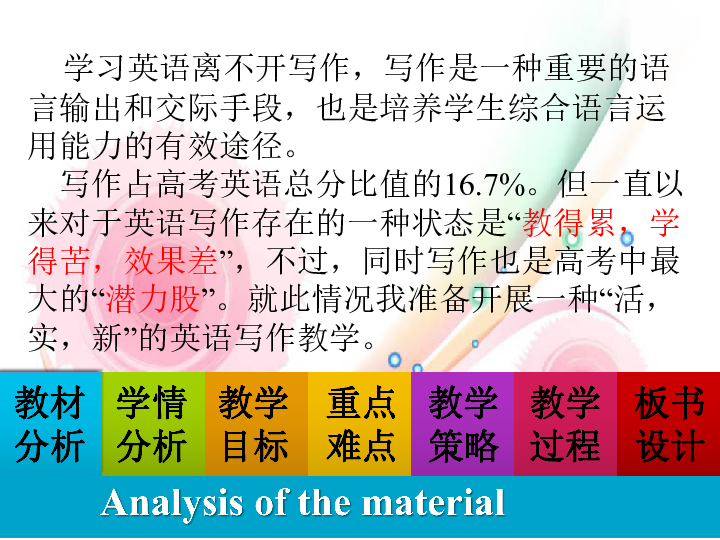 学习英语离不开写作，写作是一种重要的语言输出和交际手段，也是培养学生综合语言运用能力的有效途径。

写作占高考英语总分比值的16.7%。但一直以来对于英语写作存在的一种状态是“教得累，学得苦，效果差”，不过，同时写作也是高考中最大的“潜力股”。就此情况我准备开展一种“活，实，新”的英语写作教学。

教材分析

学情分析

教学目标

重点难点

教学策略

教学过程

板书设计

Analysis of the material